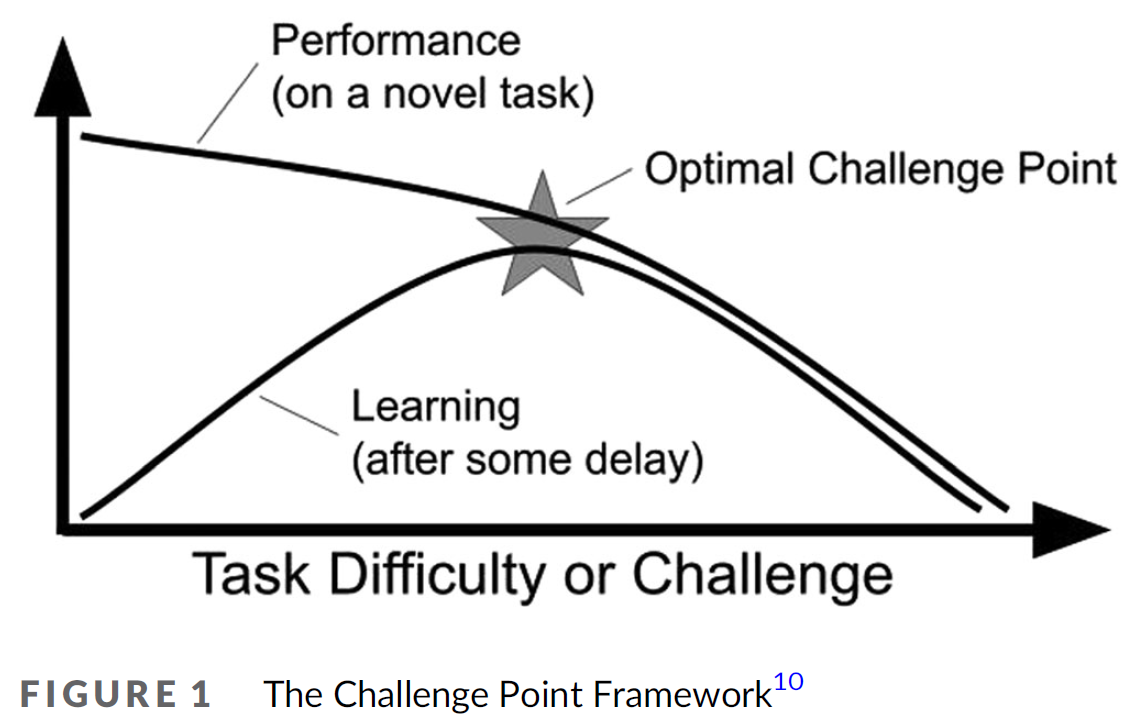 Performance
(on a novel task)

Optimal Challenge Point

Learning
(after some delay)

Task Difficulty or Challenge

FIGURE 1 The Challenge Point Framework$^{10}$